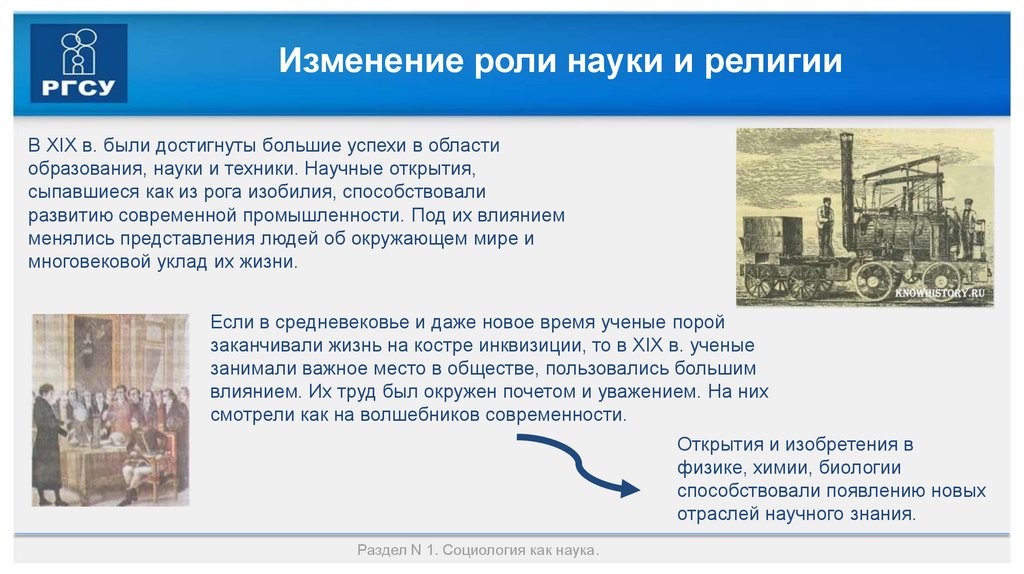 РГСУ

Изменение роли науки и религии

В XIX в. были достигнуты большие успехи в области образования, науки и техники. Научные открытия, сыпавшиеся как из рога изобилия, способствовали развитию современной промышленности. Под их влиянием менялись представления людей об окружающем мире и многовековой уклад их жизни.

KNOWHISTORY.RU

Если в средневековье и даже новое время ученые порой заканчивали жизнь на костре инквизиции, то в XIX в. ученые занимали важное место в обществе, пользовались большим влиянием. Их труд был окружен почетом и уважением. На них смотрели как на волшебников современности.

Открытия и изобретения в физике, химии, биологии способствовали появлению новых отраслей научного знания.

Раздел N 1. Социология как наука.